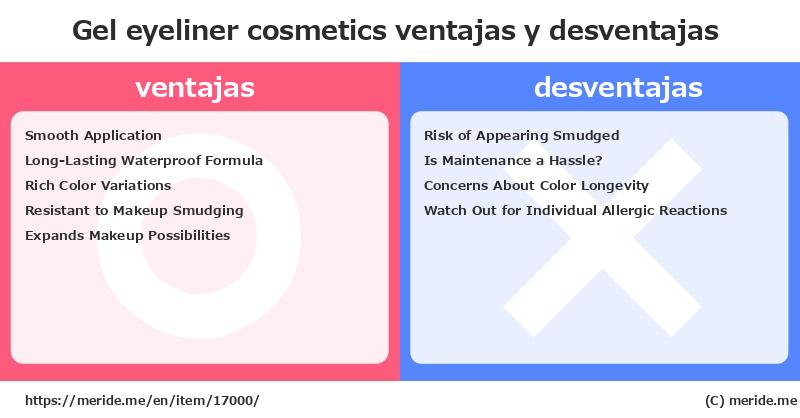 Gel eyeliner cosmetics ventajas y desventajas

ventajas

Smooth Application
Long-Lasting Waterproof Formula
Rich Color Variations
Resistant to Makeup Smudging
Expands Makeup Possibilities

desventajas

Risk of Appearing Smudged
Is Maintenance a Hassle?
Concerns About Color Longevity
Watch Out for Individual Allergic Reactions

https://meride.me/en/item/17000/

(C) meride.me